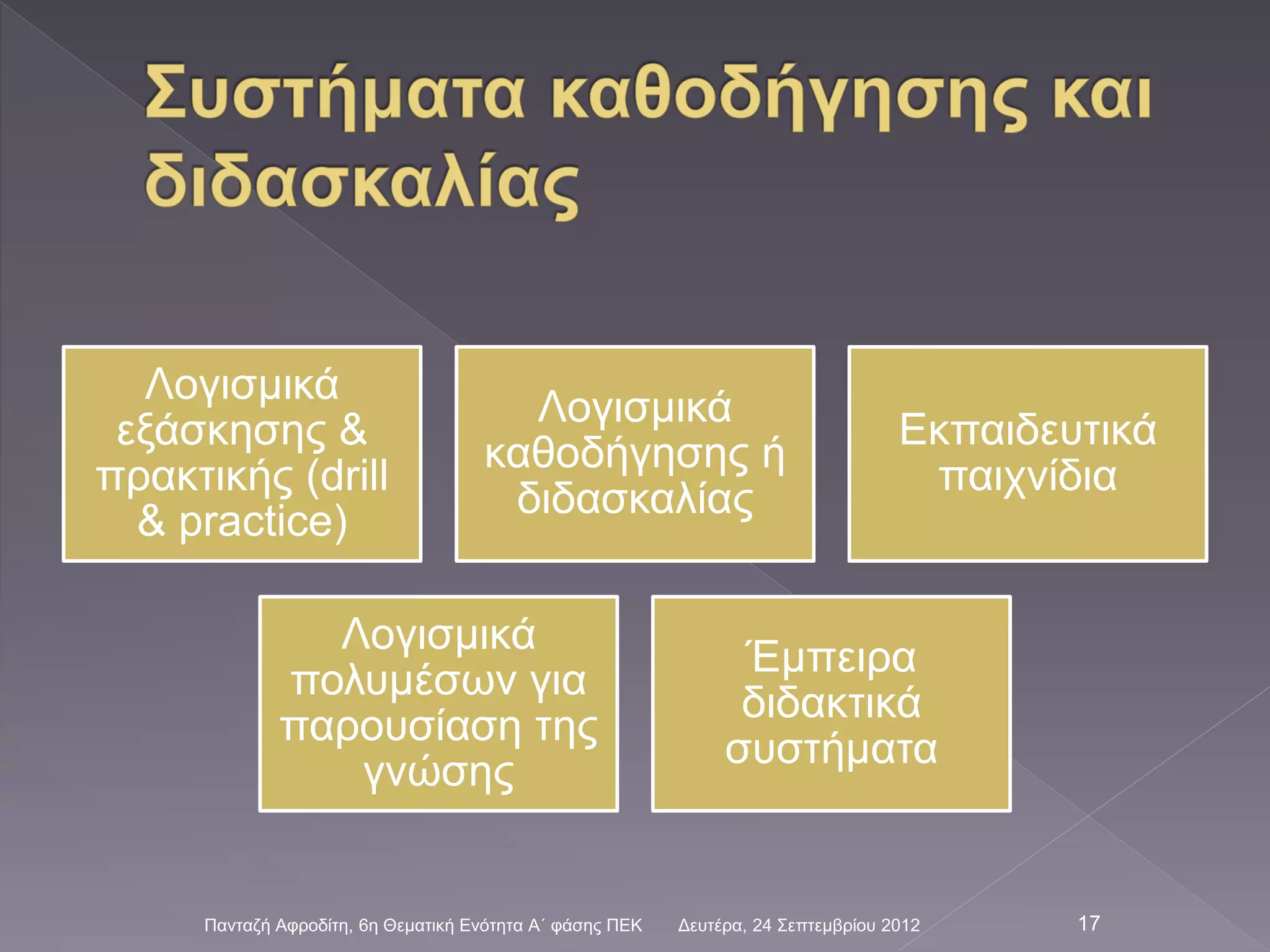 Συστήματα καθοδήγησης και διδασκαλίας

Λογισμικά εξάσκησης & πρακτικής (drill & practice)

Λογισμικά καθοδήγησης ή διδασκαλίας

Εκπαιδευτικά παιχνίδια

Λογισμικά πολυμέσων για παρουσίαση της γνώσης

Έμπειρα διδακτικά συστήματα

Πανταζή Αφροδίτη, 6η Θεματική Ενότητα Α΄ φάσης ΠΕΚ

Δευτέρα, 24 Σεπτεμβρίου 2012

17